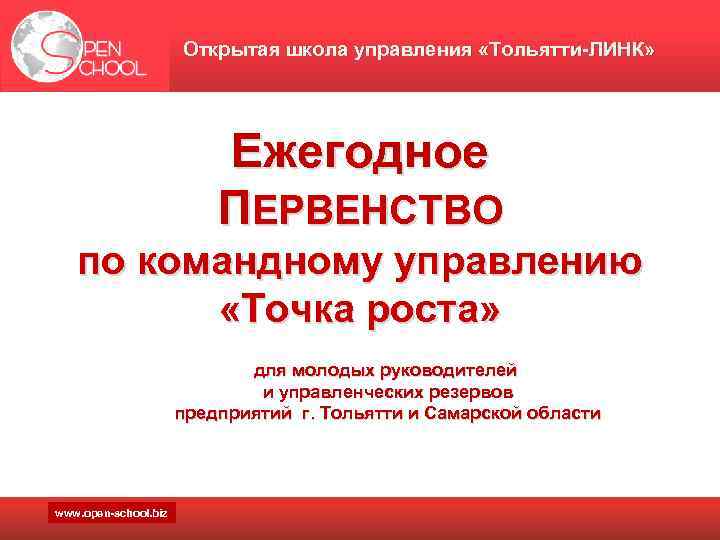 OPEN SCHOOL

Открытая школа управления «Тольятти-ЛИНК»

Ежегодное
ПЕРВЕНСТВО
по командному управлению
«Точка роста»

для молодых руководителей
и управленческих резервов
предприятий г. Тольятти и Самарской области

www.open-school.biz